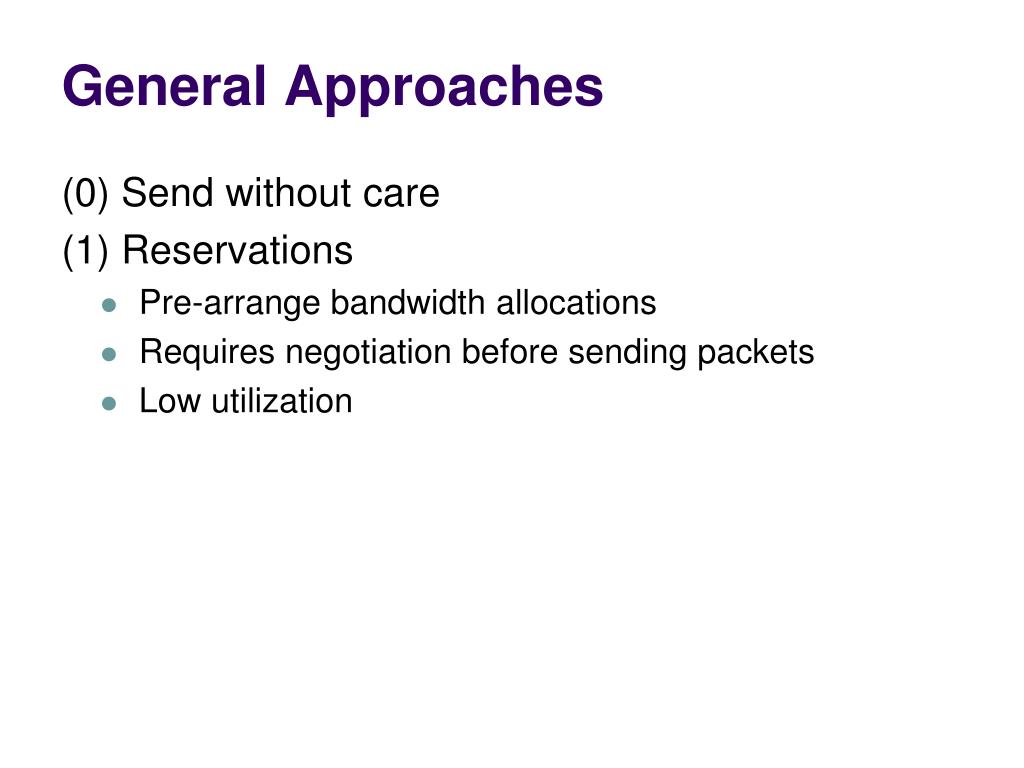 General Approaches

(0) Send without care

(1) Reservations

- Pre-arrange bandwidth allocations
- Requires negotiation before sending packets
- Low utilization